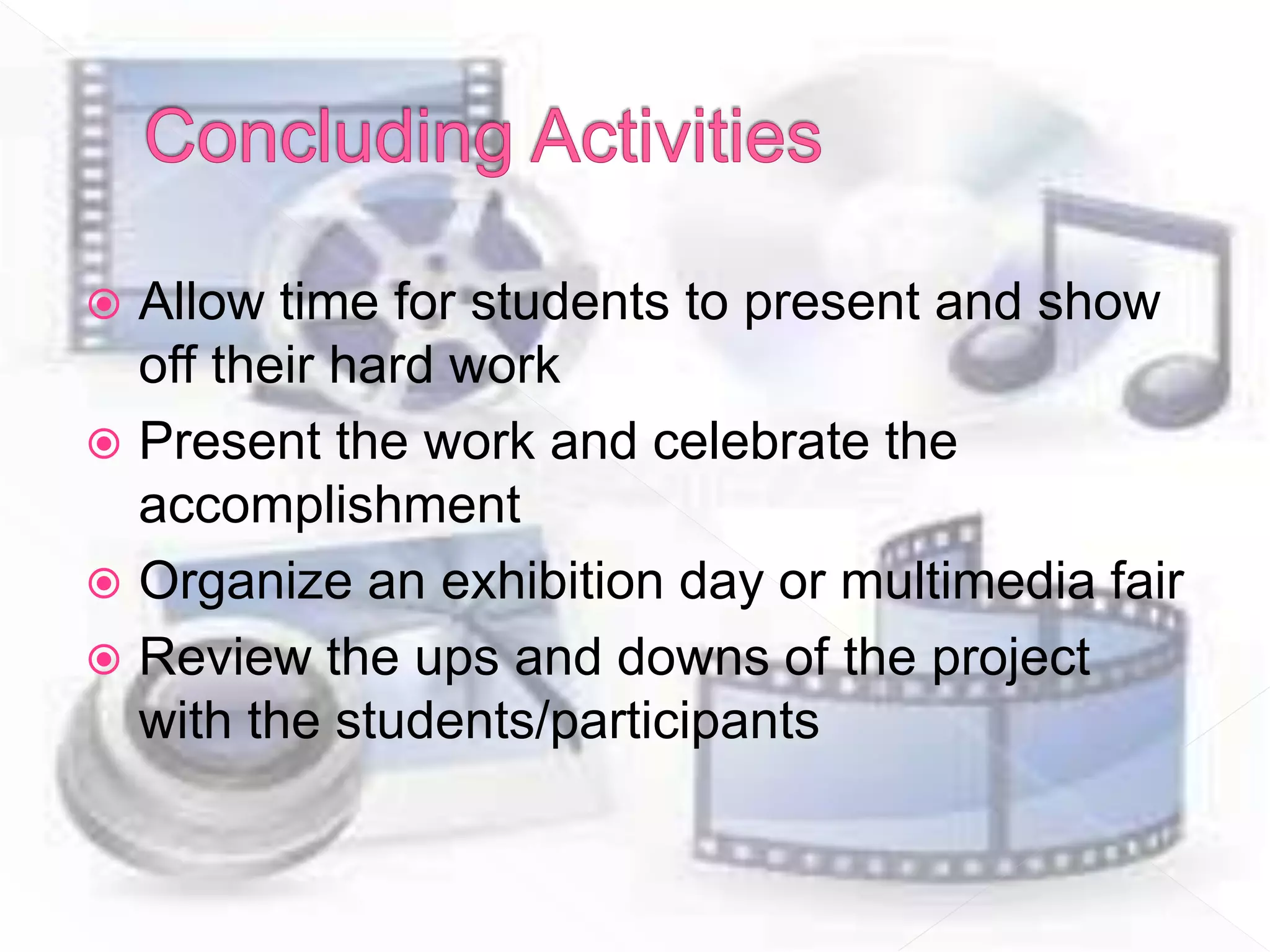 Concluding Activities

Allow time for students to present and show off their hard work

Present the work and celebrate the accomplishment

Organize an exhibition day or multimedia fair

Review the ups and downs of the project with the students/participants